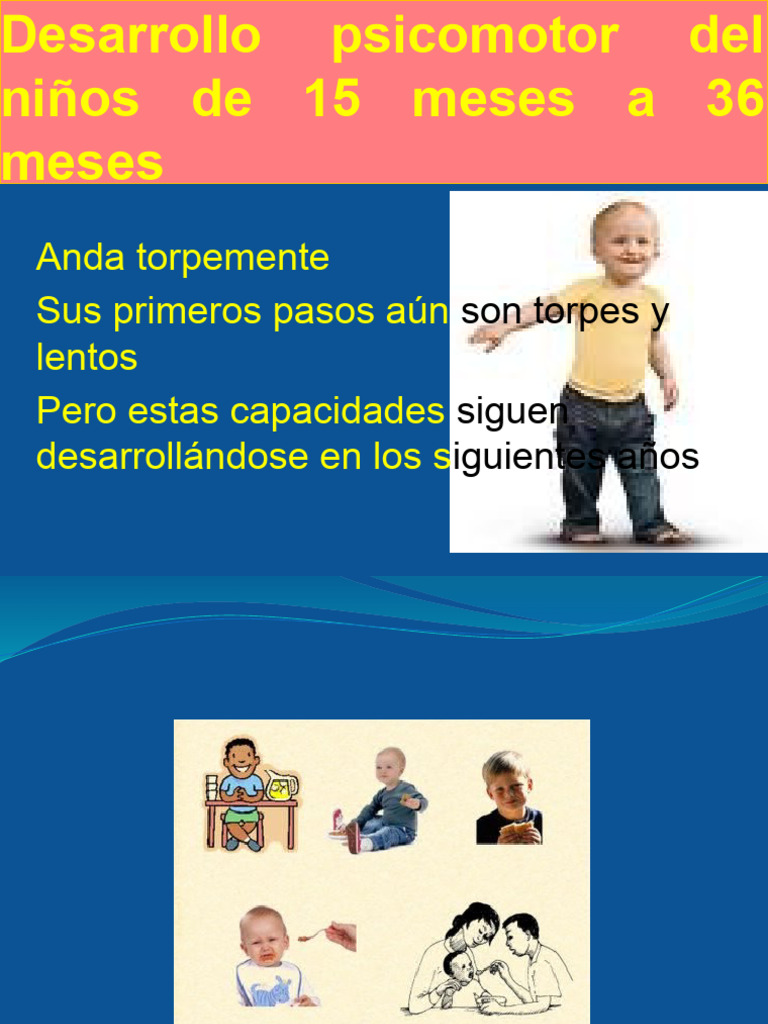 Desarrollo psicomotor del niños de 15 meses a 36 meses

Anda torpemente

Sus primeros pasos aún son torpes y lentos

Pero estas capacidades siguen desarrollándose en los siguientes años